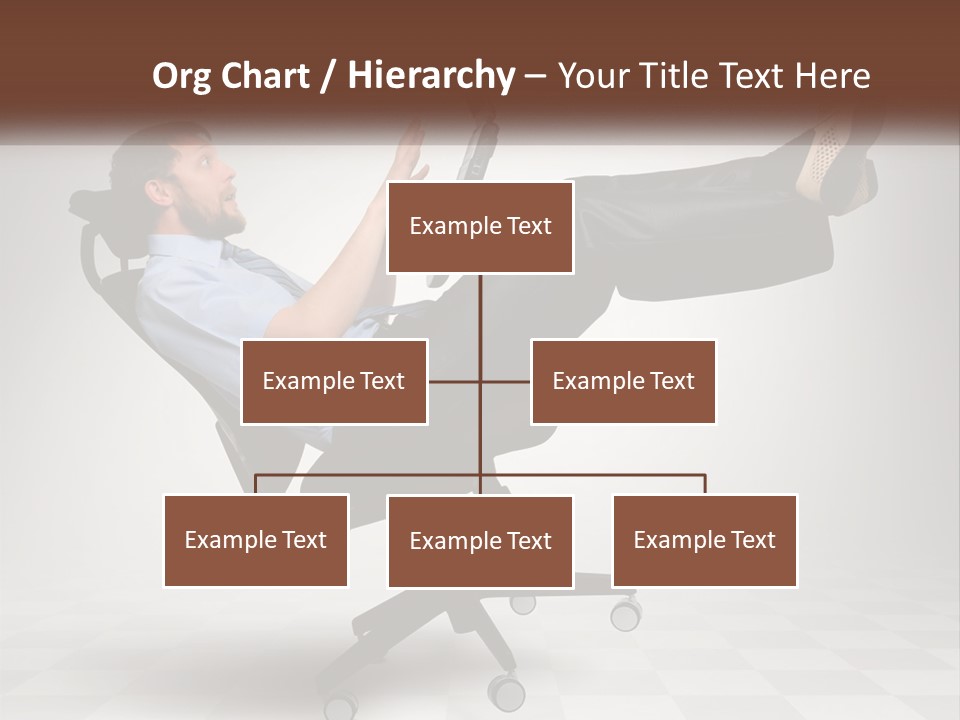 Org Chart / Hierarchy – Your Title Text Here

Example Text

Example Text

Example Text

Example Text

Example Text

Example Text